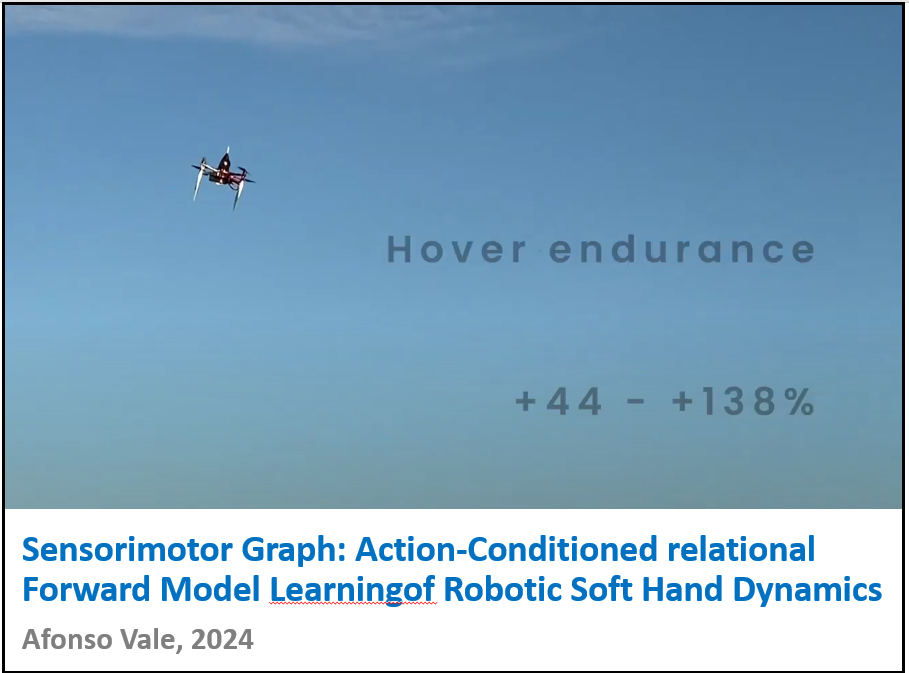 Hover endurance

+44 - +138%

Sensorimotor Graph: Action-Conditioned relational Forward Model Learningof Robotic Soft Hand Dynamics

Afonso Vale, 2024